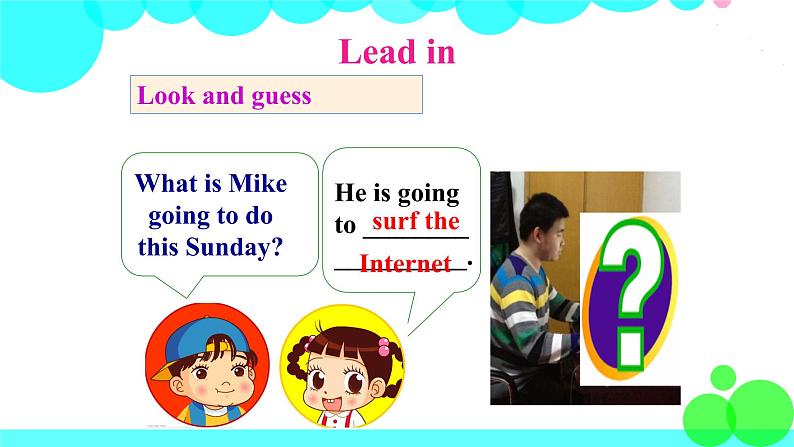 Lead in

Look and guess

What is Mike going to do this Sunday?

He is going to surf the Internet.

?